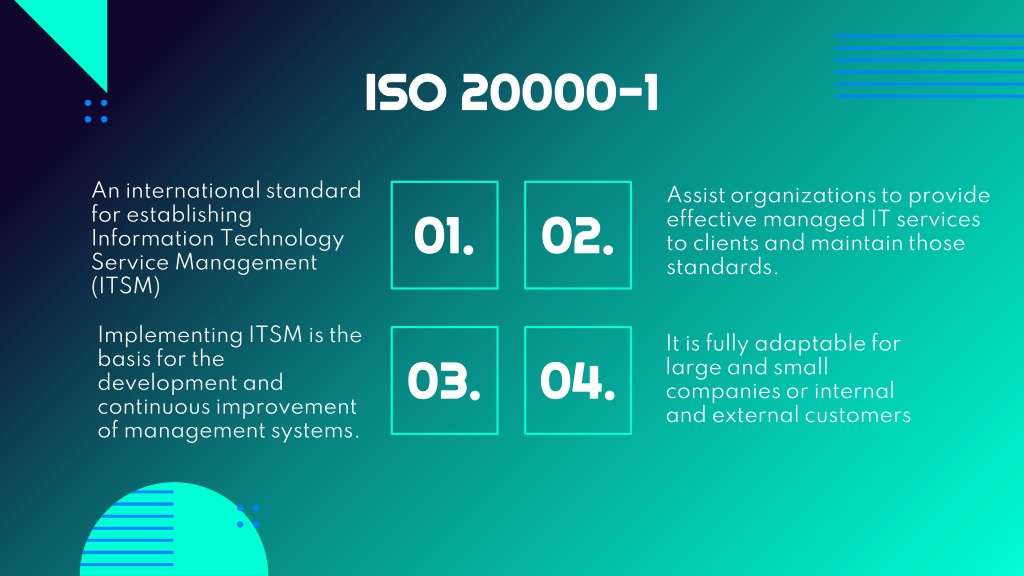 ISO 20000-1

An international standard for establishing Information Technology Service Management (ITSM)

01.

02.

Assist organizations to provide effective managed IT services to clients and maintain those standards.

Implementing ITSM is the basis for the development and continuous improvement of management systems.

03.

04.

It is fully adaptable for large and small companies or internal and external customers